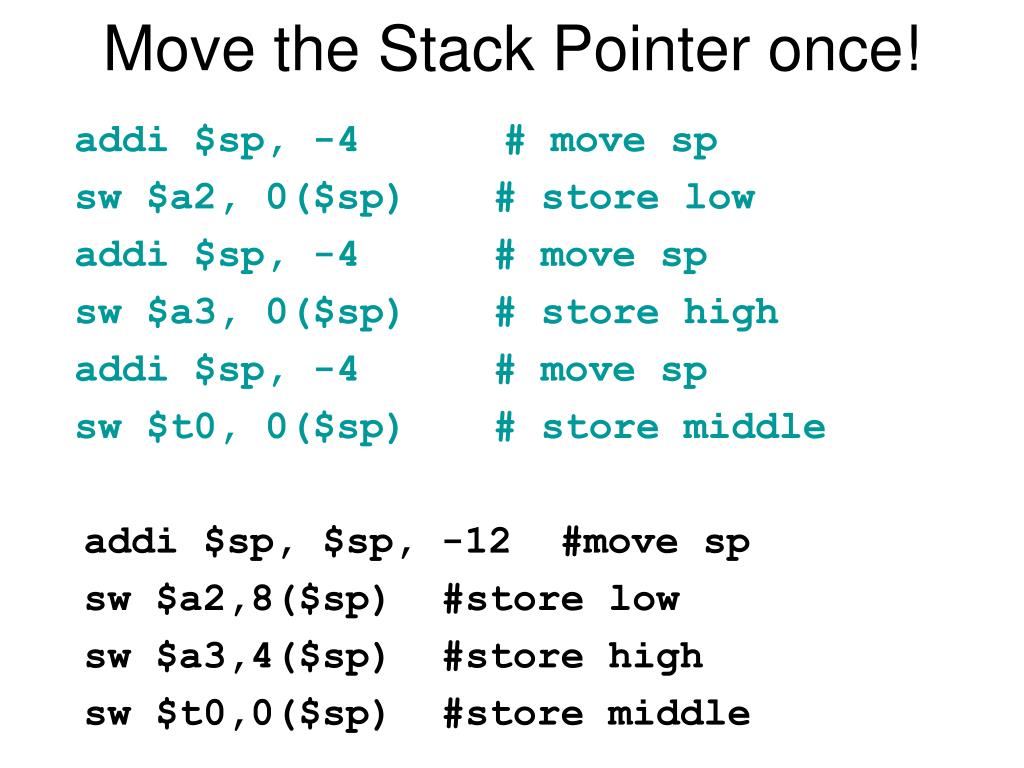 Move the Stack Pointer once!

addi \$sp, -4 # move sp
sw \$a2, 0(\$sp) # store low
addi \$sp, -4 # move sp
sw \$a3, 0(\$sp) # store high
addi \$sp, -4 # move sp
sw \$t0, 0(\$sp) # store middle

addi \$sp, \$sp, -12 #move sp
sw \$a2,8(\$sp) #store low
sw \$a3,4(\$sp) #store high
sw \$t0,0(\$sp) #store middle